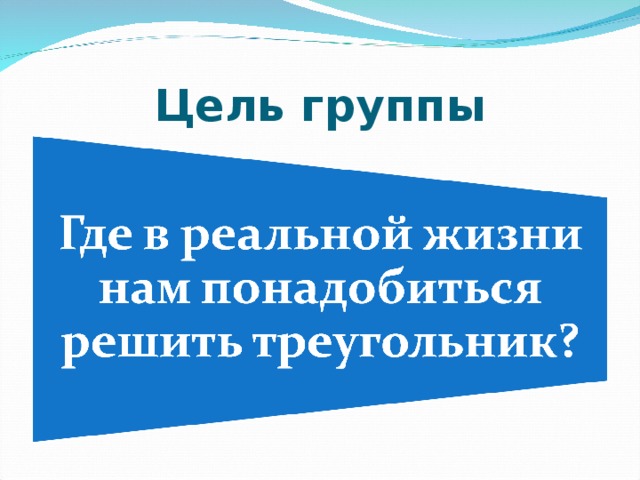 Цель группы

Где в реальной жизни нам понадобиться решить треугольник?